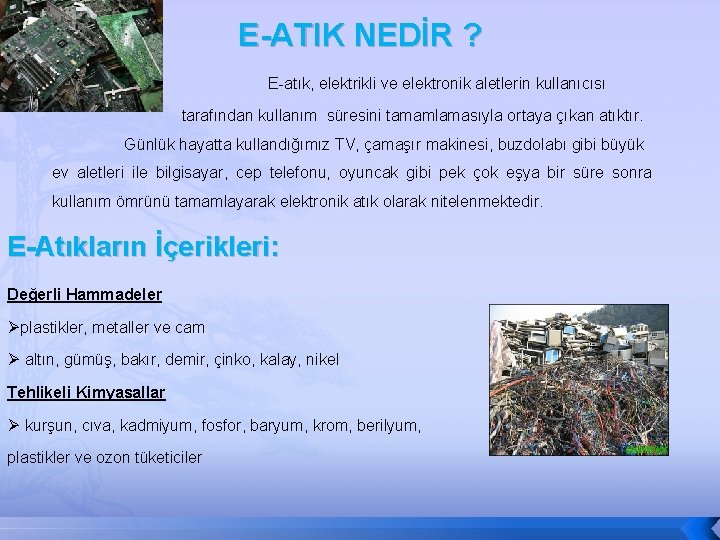 E-ATIK NEDİR ?

E-atık, elektrikli ve elektronik aletlerin kullanıcısı tarafından kullanım süresini tamamlamasıyla ortaya çıkan atıktır.

Günlük hayatta kullandığımız TV, çamaşır makinesi, buzdolabı gibi büyük ev aletleri ile bilgisayar, cep telefonu, oyuncak gibi pek çok eşya bir süre sonra kullanım ömrünü tamamlayarak elektronik atık olarak nitelenmektedir.

E-Atıkların İçerikleri:

Değerli Hammadeler

➢plastikler, metaller ve cam

➢ altın, gümüş, bakır, demir, çinko, kalay, nikel

Tehlikeli Kimyasallar

➢ kurşun, cıva, kadmiyum, fosfor, baryum, krom, berilyum, plastikler ve ozon tüketiciler